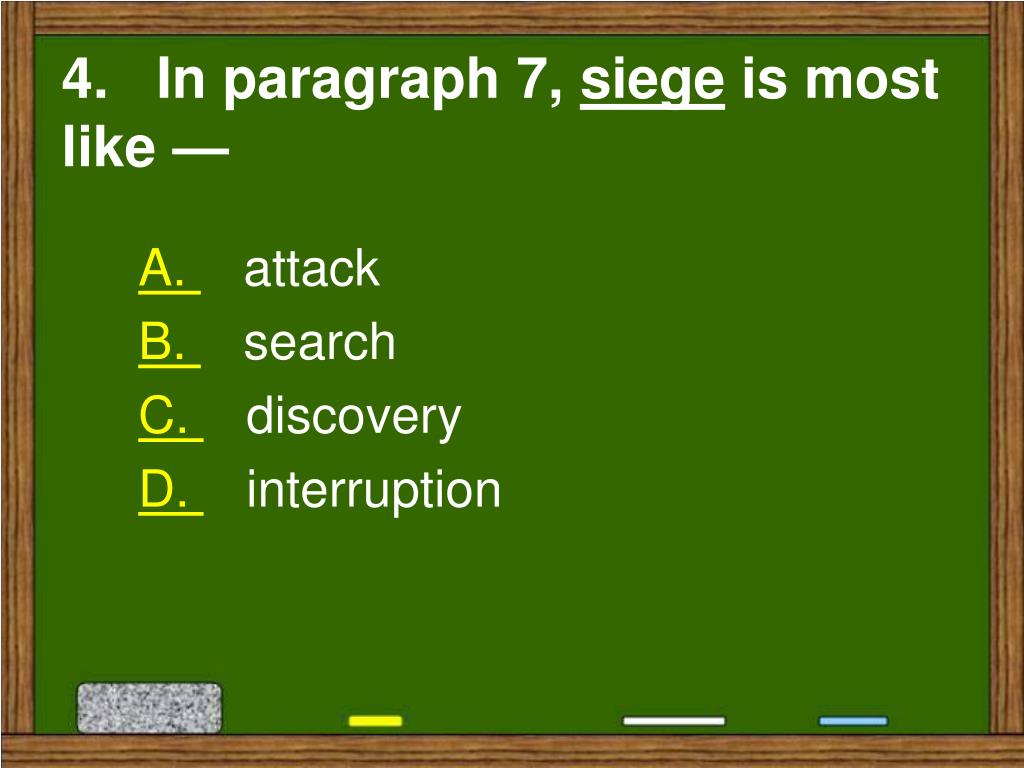 4. In paragraph 7, siege is most like —

A. attack
B. search
C. discovery
D. interruption